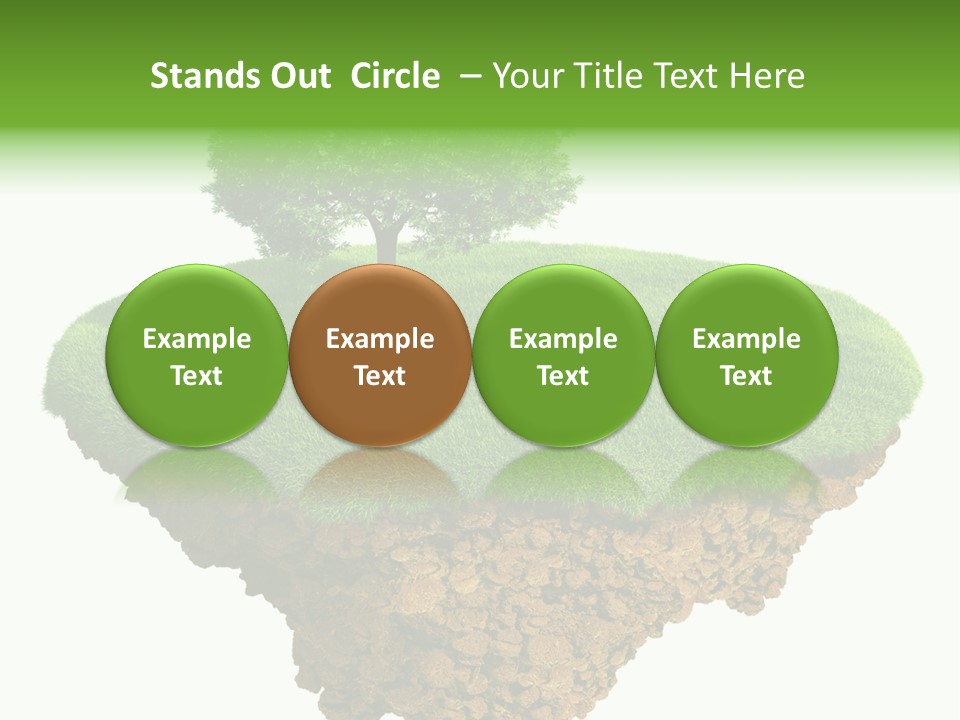 Stands Out Circle – Your Title Text Here

Example Text

Example Text

Example Text

Example Text